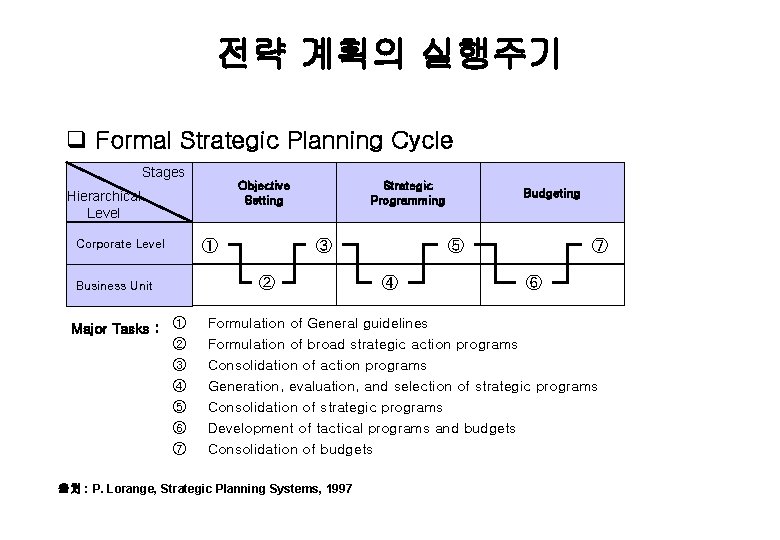 전략 계획의 실행주기

❑ Formal Strategic Planning Cycle

| Stages / Hierarchical Level | Objective Setting | Strategic Programming | Budgeting |
|---|---|---|---|
| Corporate Level | ① ③ | ⑤ | ⑦ |
| Business Unit | ② | ④ | ⑥ |

Major Tasks : ① Formulation of General guidelines
② Formulation of broad strategic action programs
③ Consolidation of action programs
④ Generation, evaluation, and selection of strategic programs
⑤ Consolidation of strategic programs
⑥ Development of tactical programs and budgets
⑦ Consolidation of budgets

출처 : P. Lorange, Strategic Planning Systems, 1997